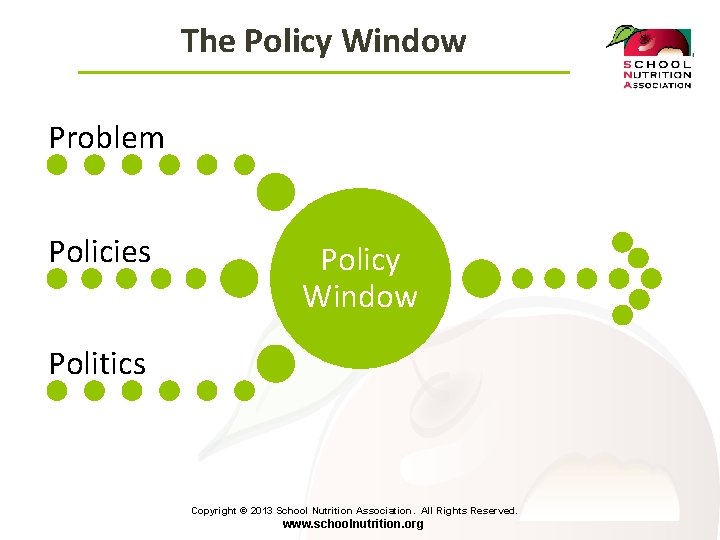 The Policy Window

SCHOOL
NUTRITION
ASSOCIATION

Problem

Policies

Politics

Policy Window

Copyright © 2013 School Nutrition Association. All Rights Reserved.
www.schoolnutrition.org